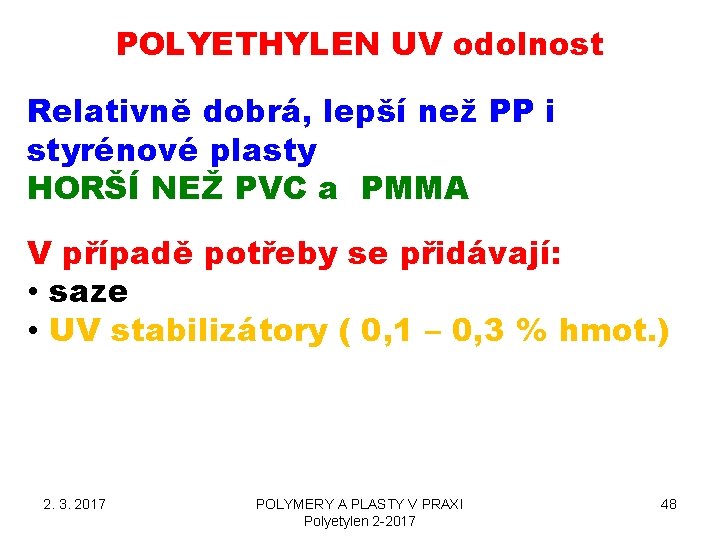 POLYETHYLEN UV odolnost

Relativně dobrá, lepší než PP i styrénové plasty
HORŠÍ NEŽ PVC a PMMA

V případě potřeby se přidávají:
• saze
• UV stabilizátory ( 0,1 – 0,3 % hmot.)

2. 3. 2017

POLYMERY A PLASTY V PRAXI
Polyetylen 2-2017

48